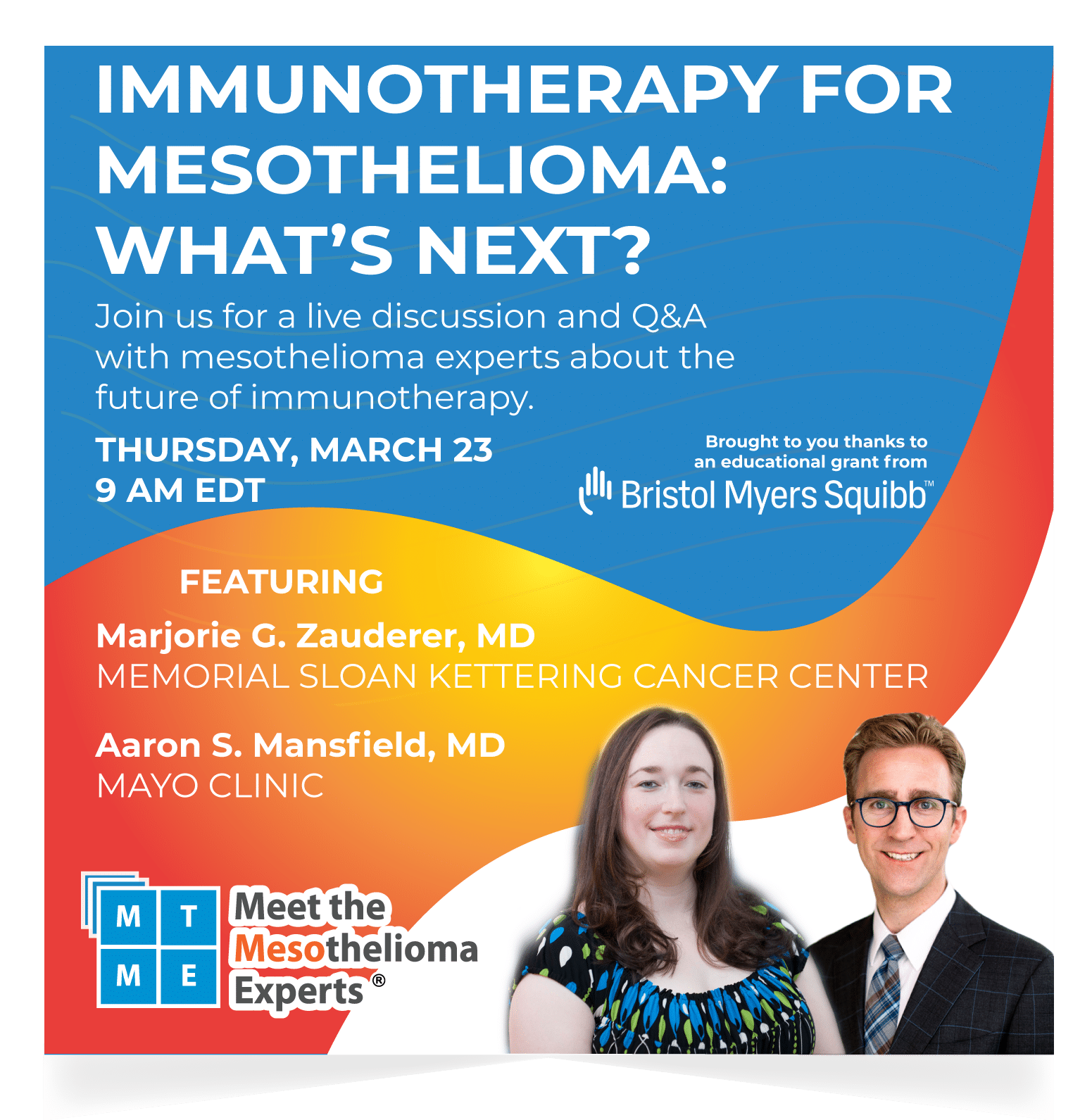 IMMUNOTHERAPY FOR MESOTHELIOMA: WHAT'S NEXT?

Join us for a live discussion and Q&A with mesothelioma experts about the future of immunotherapy.

THURSDAY, MARCH 23
9 AM EDT

Brought to you thanks to an educational grant from
Bristol Myers Squibb™

FEATURING

Marjorie G. Zauderer, MD
MEMORIAL SLOAN KETTERING CANCER CENTER

Aaron S. Mansfield, MD
MAYO CLINIC

M T
M E
Meet the Mesothelioma Experts®